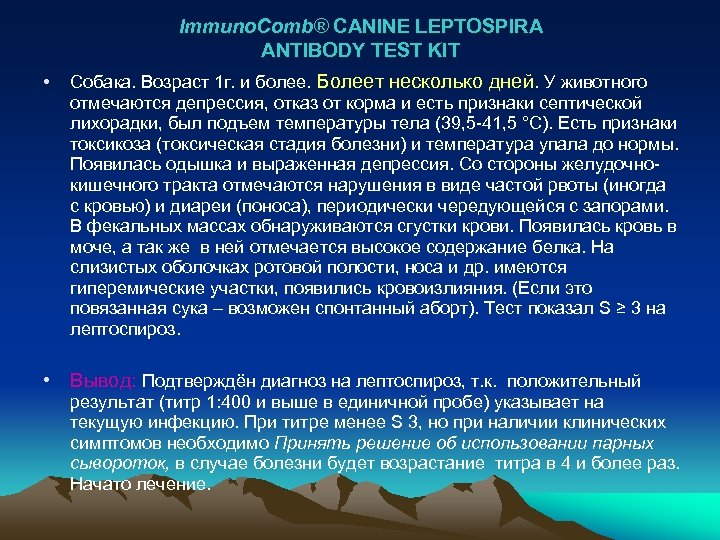 ImmunoComb® CANINE LEPTOSPIRA ANTIBODY TEST KIT

• Собака. Возраст 1г. и более. Болеет несколько дней. У животного отмечаются депрессия, отказ от корма и есть признаки септической лихорадки, был подъем температуры тела (39,5-41,5 °С). Есть признаки токсикоза (токсическая стадия болезни) и температура упала до нормы. Появилась одышка и выраженная депрессия. Со стороны желудочно-кишечного тракта отмечаются нарушения в виде частой рвоты (иногда с кровью) и диареи (поноса), периодически чередующейся с запорами. В фекальных массах обнаруживаются сгустки крови. Появилась кровь в моче, а так же в ней отмечается высокое содержание белка. На слизистых оболочках ротовой полости, носа и др. имеются гиперемические участки, появились кровоизлияния. (Если это повязанная сука – возможен спонтанный аборт). Тест показал S ≥ 3 на лептоспироз.

• Вывод: Подтверждён диагноз на лептоспироз, т.к. положительный результат (титр 1:400 и выше в единичной пробе) указывает на текущую инфекцию. При титре менее S 3, но при наличии клинических симптомов необходимо Принять решение об использовании парных сывороток, в случае болезни будет возрастание титра в 4 и более раз. Начато лечение.